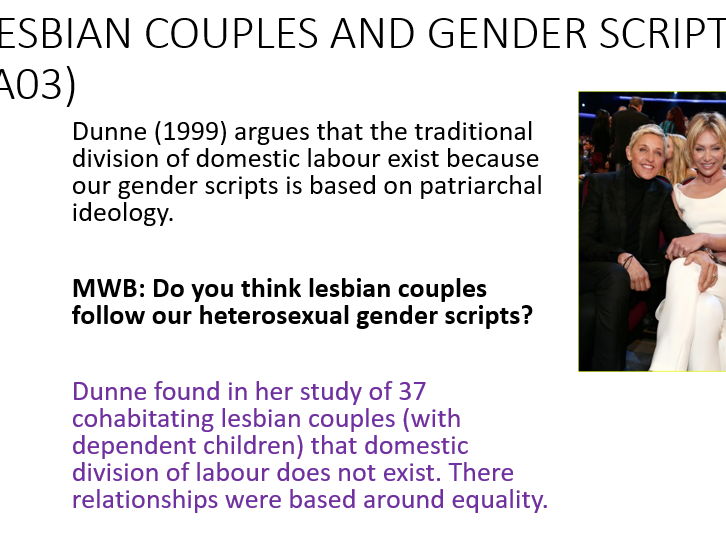 ESBIAN COUPLES AND GENDER SCRIPT
A03)

Dunne (1999) argues that the traditional division of domestic labour exist because our gender scripts is based on patriarchal ideology.

MWB: Do you think lesbian couples follow our heterosexual gender scripts?

Dunne found in her study of 37 cohabitating lesbian couples (with dependent children) that domestic division of labour does not exist. There relationships were based around equality.